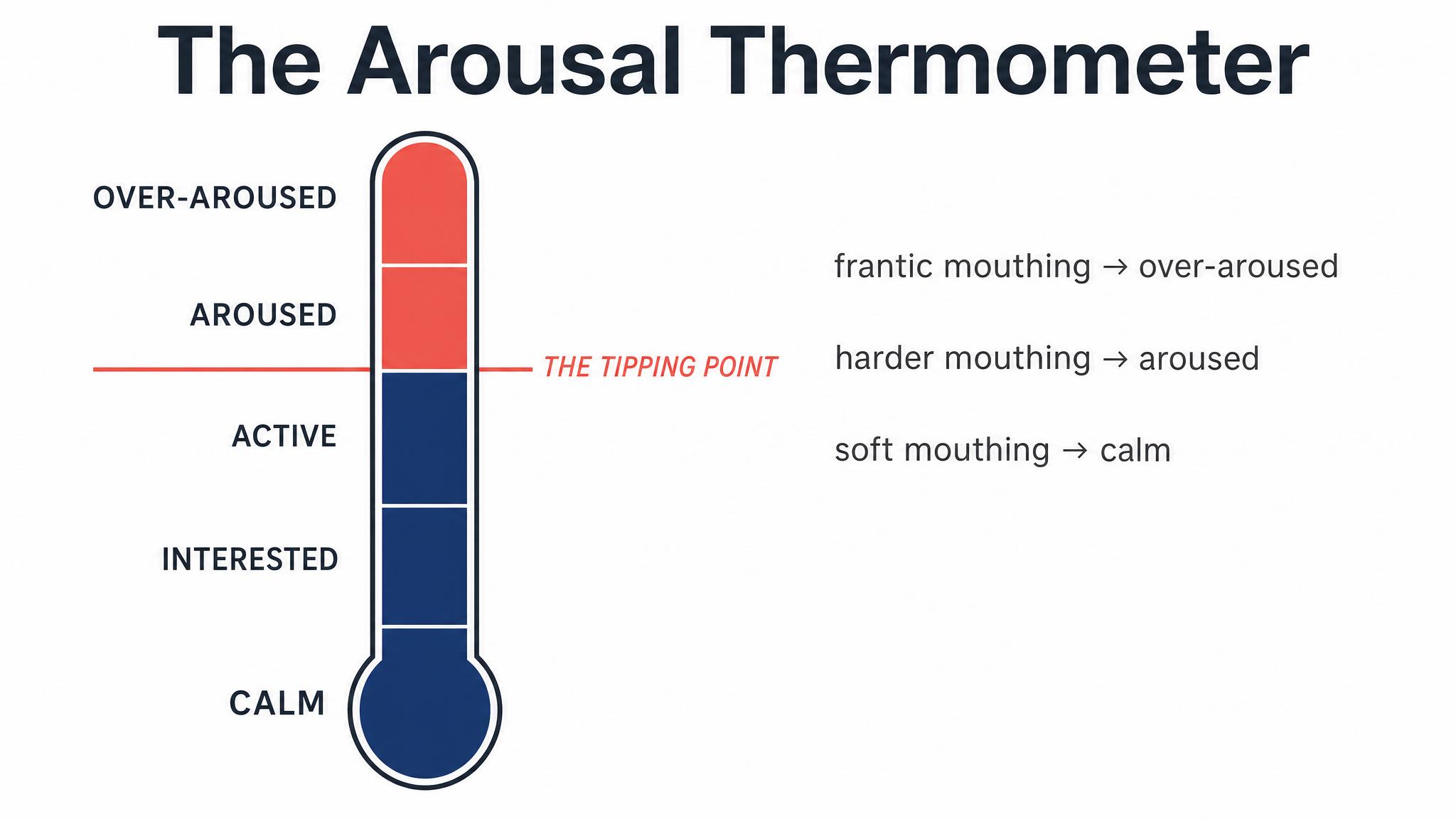 The Arousal Thermometer

OVER-AROUSED

AROUSED

THE TIPPING POINT

ACTIVE

INTERESTED

CALM

frantic mouthing → over-aroused

harder mouthing → aroused

soft mouthing → calm